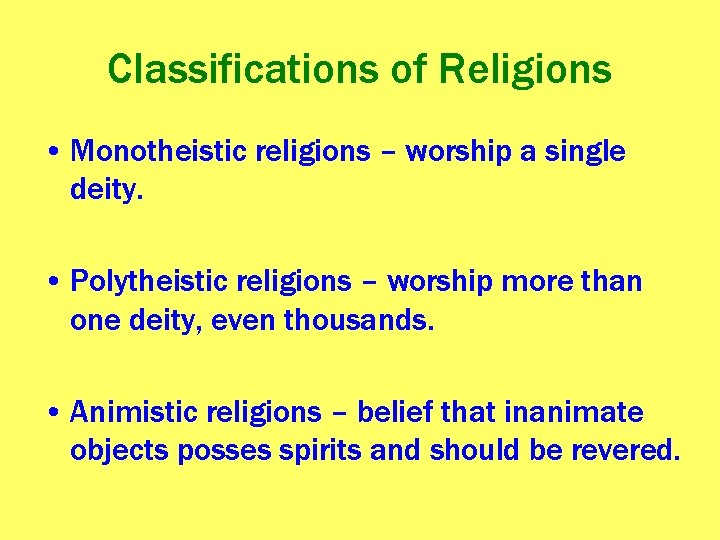 Classifications of Religions

• Monotheistic religions – worship a single deity.

• Polytheistic religions – worship more than one deity, even thousands.

• Animistic religions – belief that inanimate objects posses spirits and should be revered.